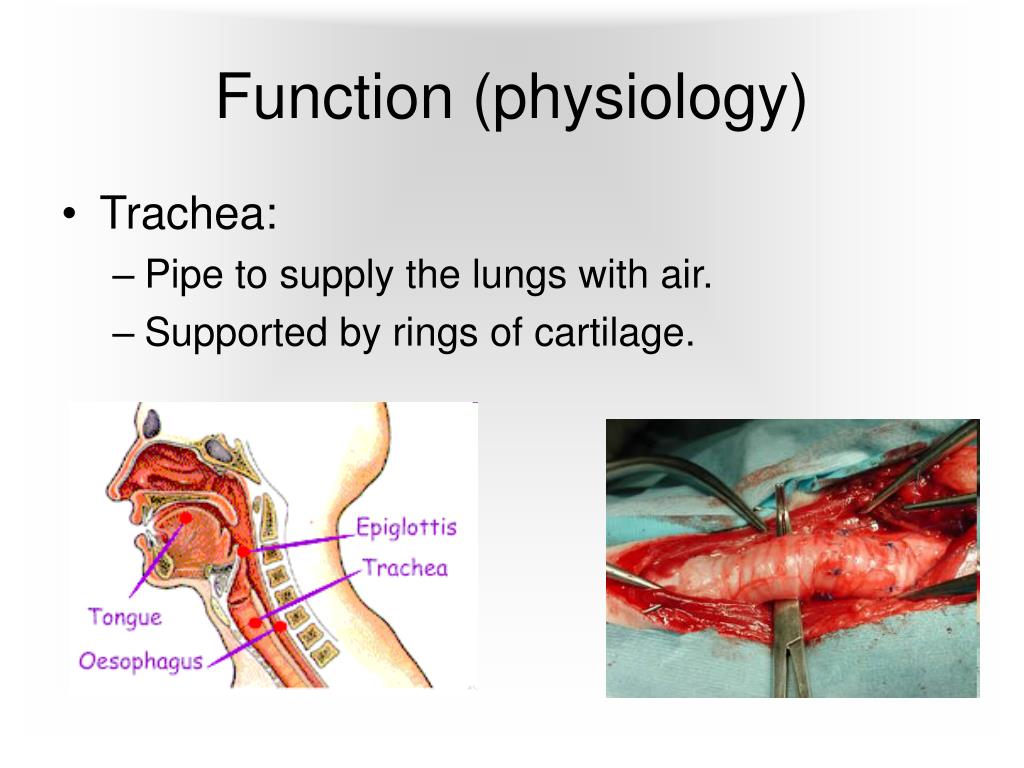 Function (physiology)

• Trachea:
– Pipe to supply the lungs with air.
– Supported by rings of cartilage.

Epiglottis
Trachea
Tongue
Oesophagus